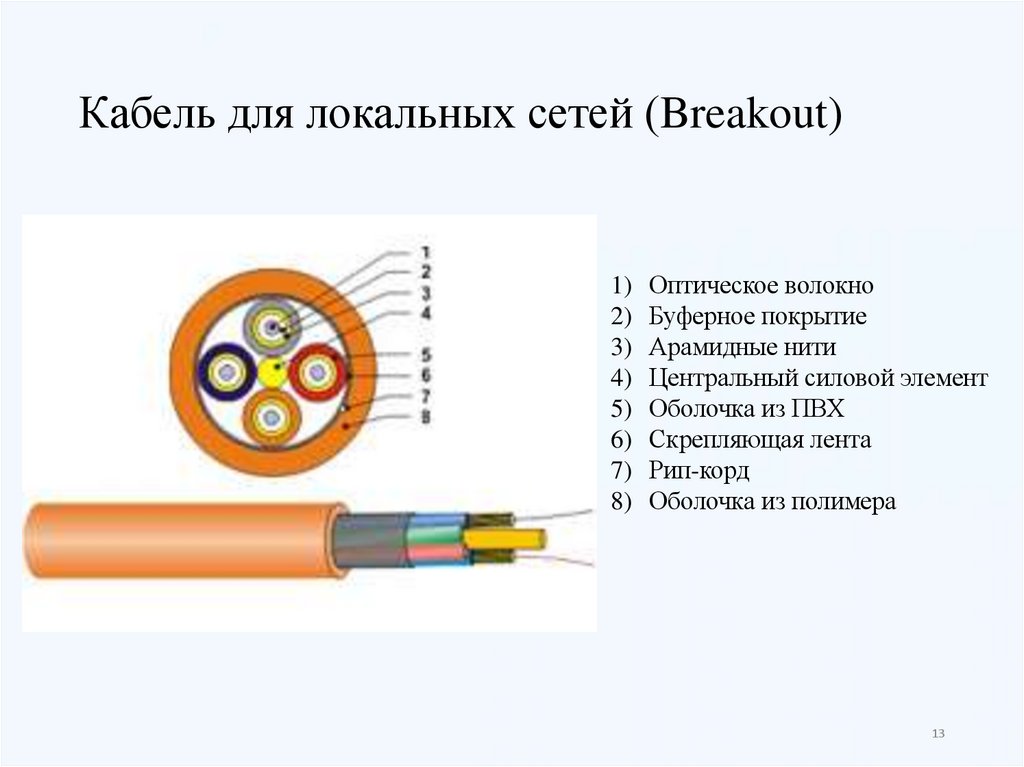 Кабель для локальных сетей (Breakout)

1
2
3
4
5
6
7
8

1) Оптическое волокно
2) Буферное покрытие
3) Арамидные нити
4) Центральный силовой элемент
5) Оболочка из ПВХ
6) Скрепляющая лента
7) Рип-корд
8) Оболочка из полимера

13